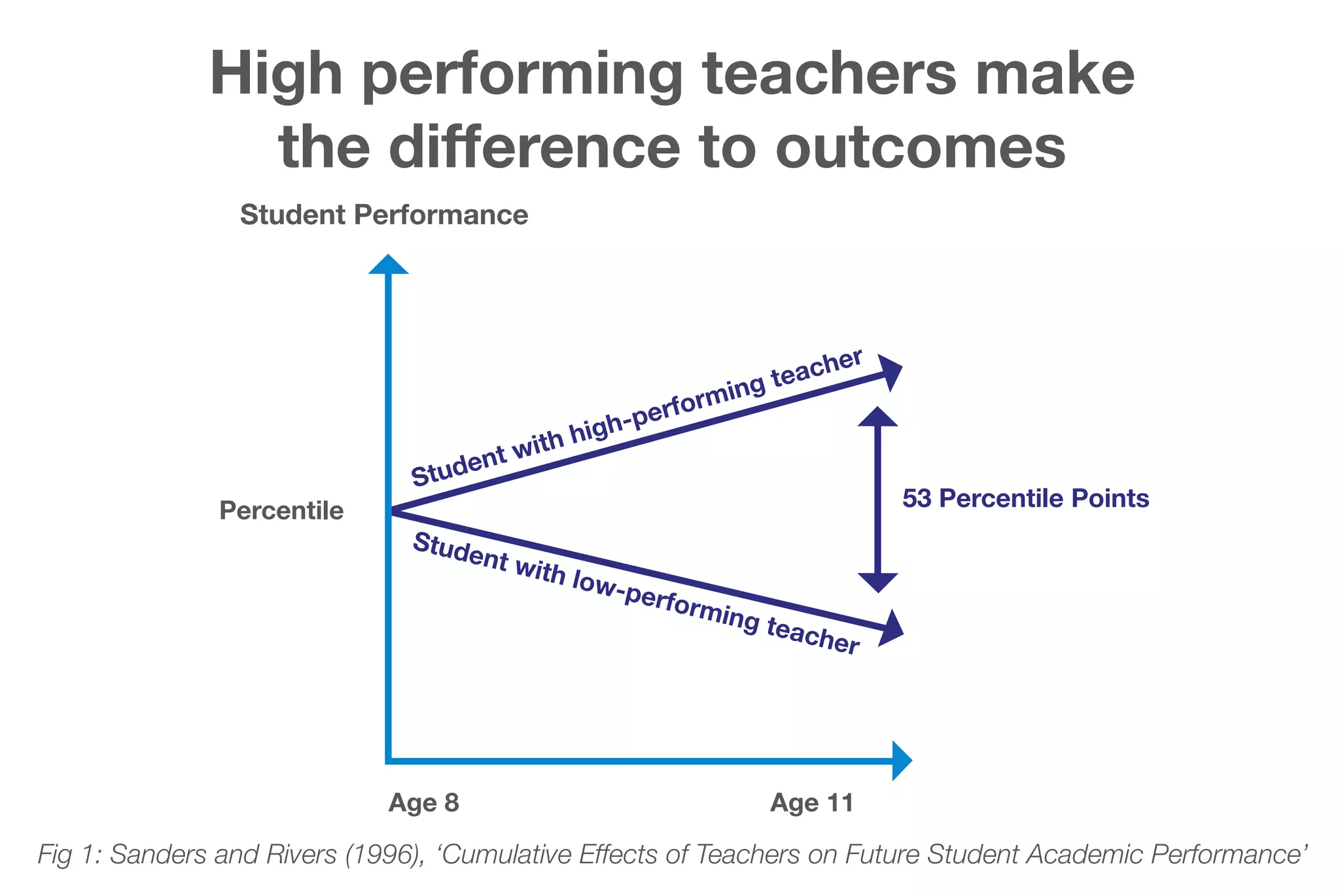 High performing teachers make the difference to outcomes

Student Performance

Percentile

Student with high-performing teacher

Student with low-performing teacher

53 Percentile Points

Age 8

Age 11

Fig 1: Sanders and Rivers (1996), ‘Cumulative Effects of Teachers on Future Student Academic Performance’